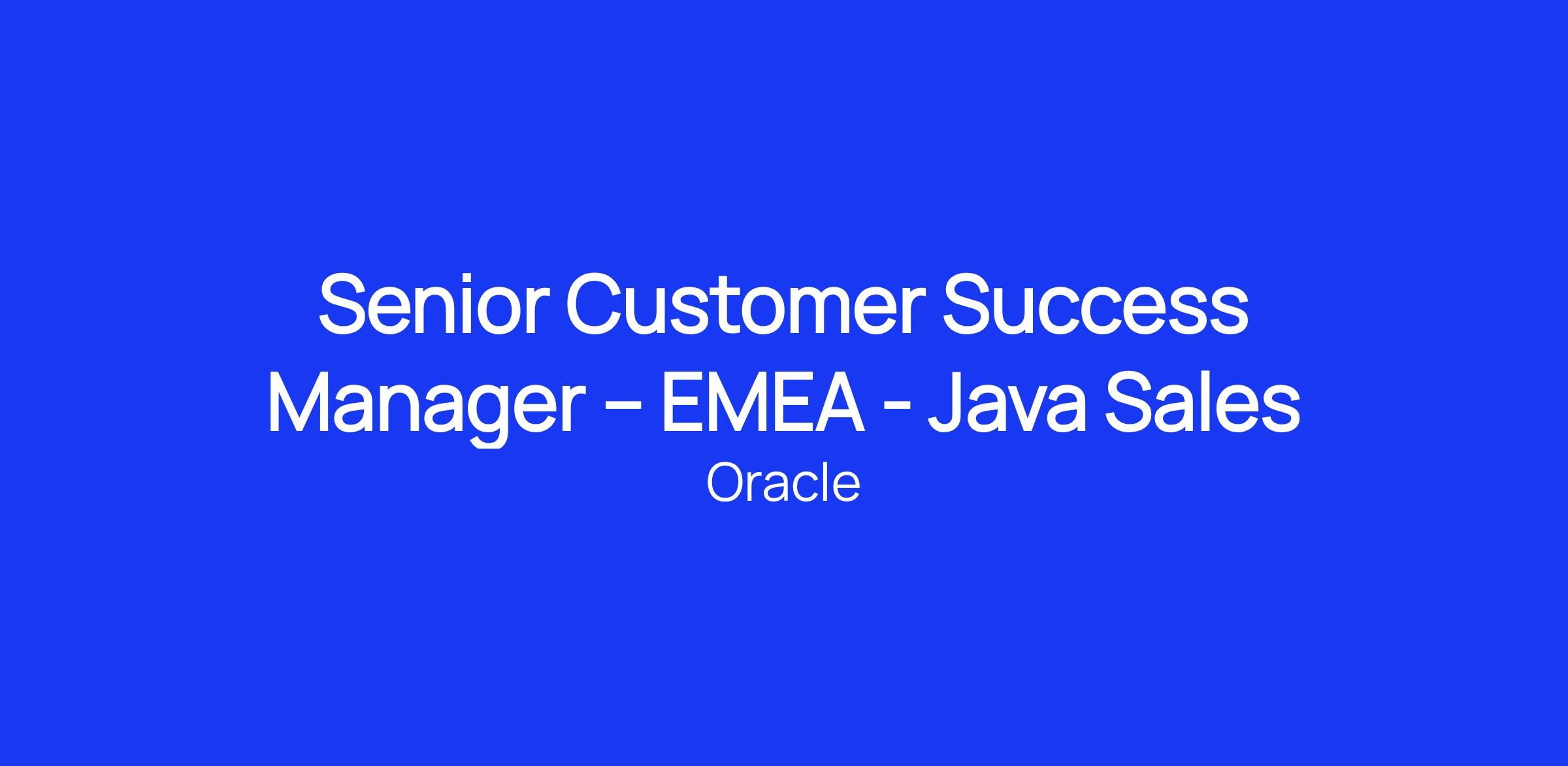 Senior Customer Success Manager – EMEA - Java Sales

Oracle